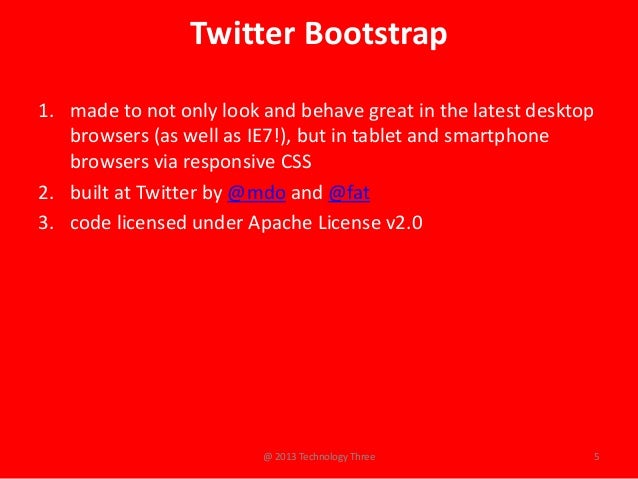 Twitter Bootstrap

1. made to not only look and behave great in the latest desktop browsers (as well as IE7!), but in tablet and smartphone browsers via responsive CSS
2. built at Twitter by @mdo and @fat
3. code licensed under Apache License v2.0

@ 2013 Technology Three

5